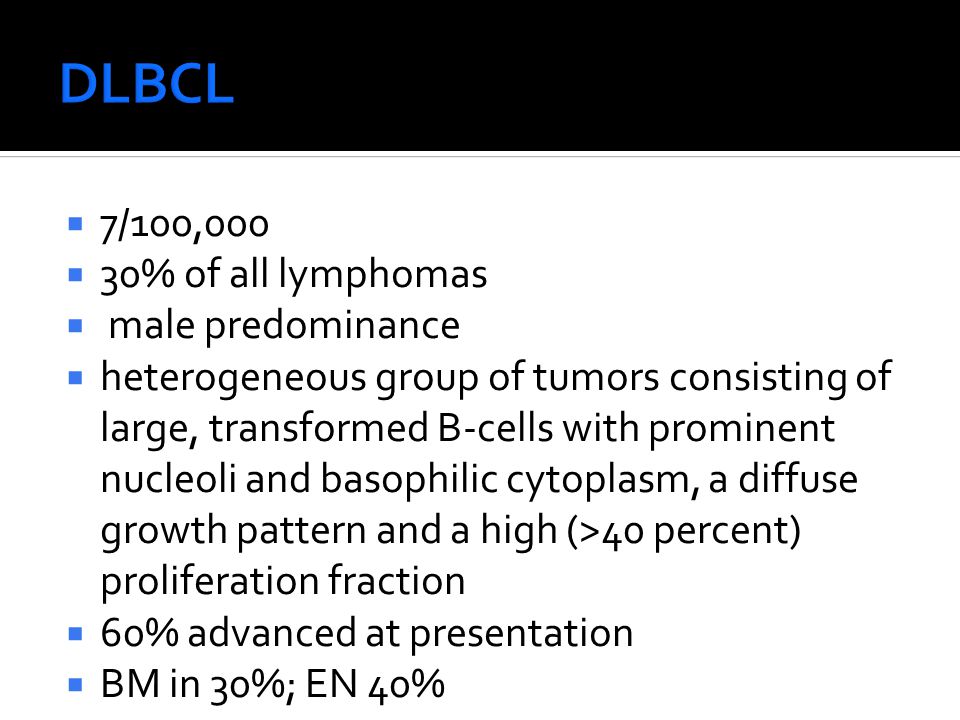 DLBCL

- 7/100,000
- 30% of all lymphomas
- male predominance
- heterogeneous group of tumors consisting of large, transformed B-cells with prominent nucleoli and basophilic cytoplasm, a diffuse growth pattern and a high (>40 percent) proliferation fraction
- 60% advanced at presentation
- BM in 30%; EN 40%